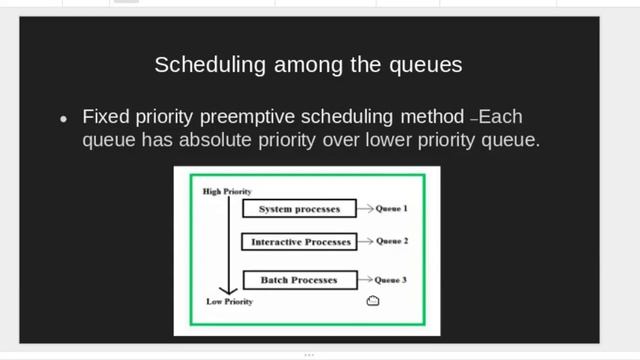 Scheduling among the queues

• Fixed priority preemptive scheduling method –Each queue has absolute priority over lower priority queue.

High Priority

System processes → Queue 1

Interactive Processes → Queue 2

Batch Processes → Queue 3

Low Priority